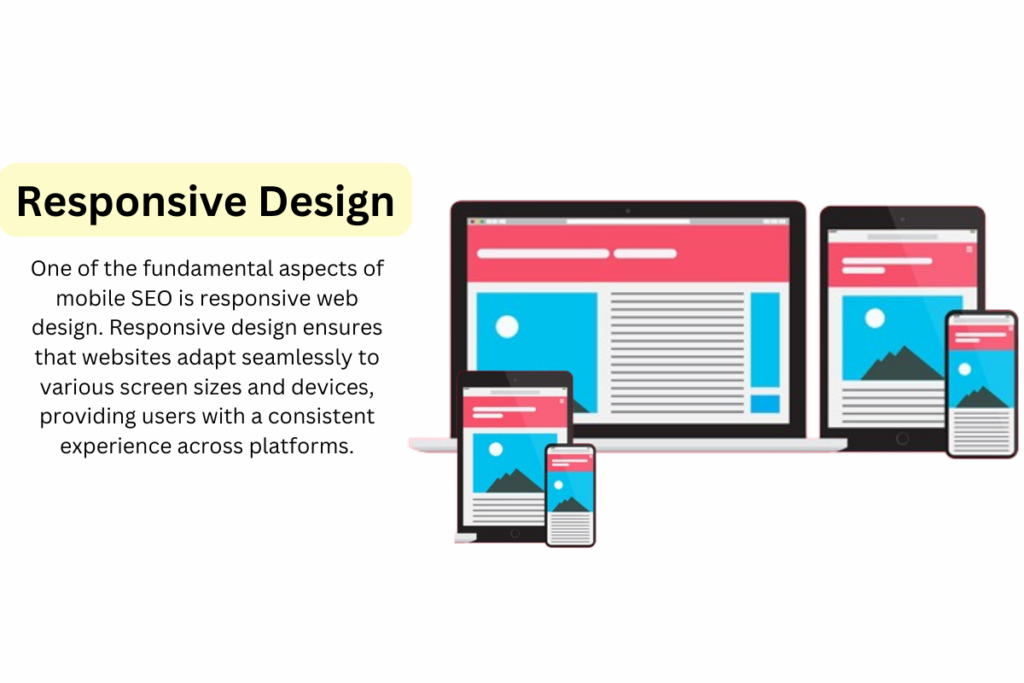 Responsive Design

One of the fundamental aspects of mobile SEO is responsive web design. Responsive design ensures that websites adapt seamlessly to various screen sizes and devices, providing users with a consistent experience across platforms.